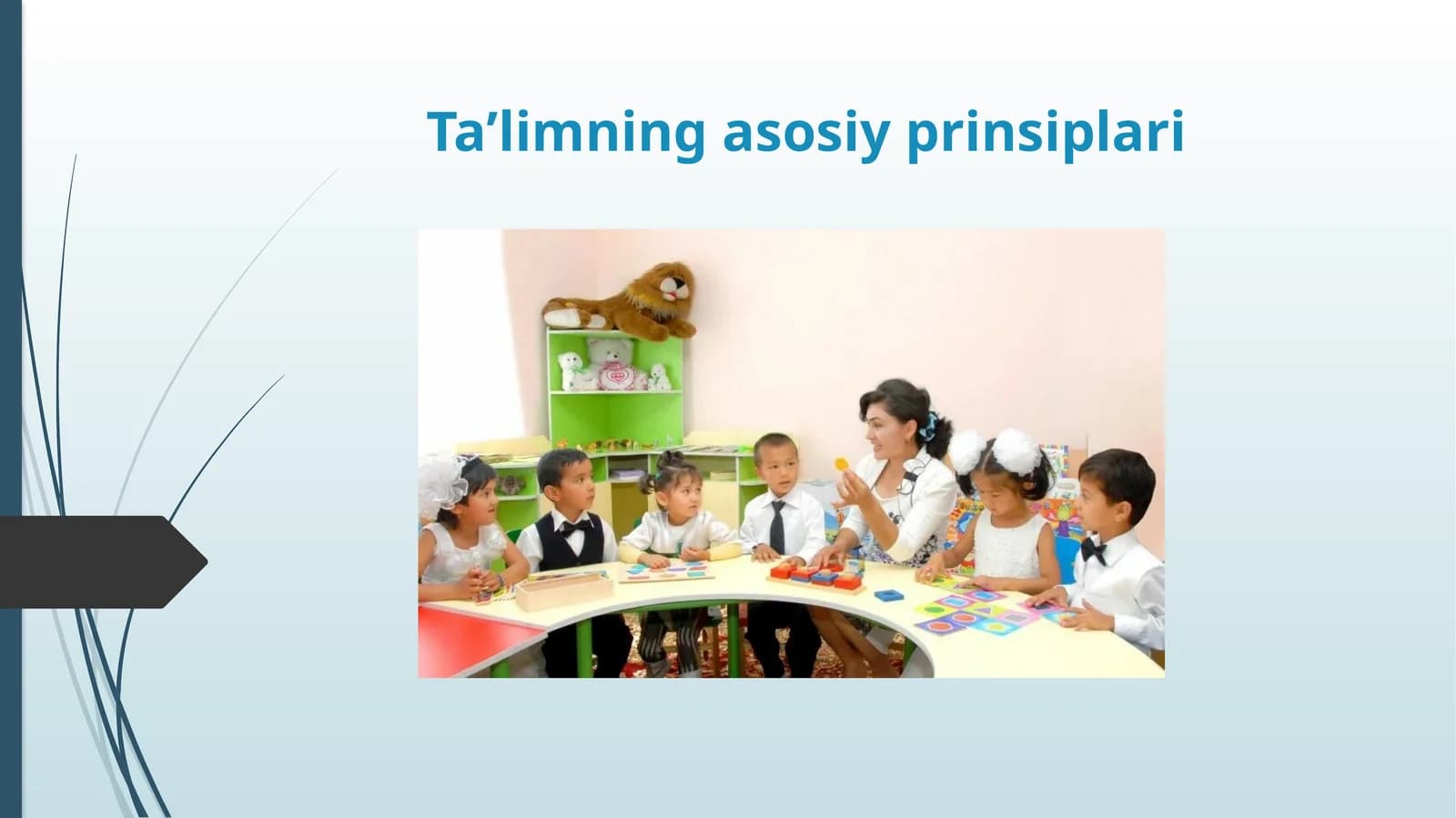 Ta’limning asosiy prinsiplari